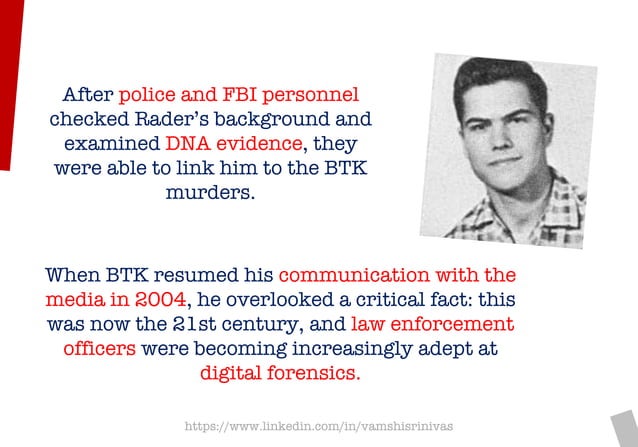 After police and FBI personnel checked Rader's background and examined DNA evidence, they were able to link him to the BTK murders.

When BTK resumed his communication with the media in 2004, he overlooked a critical fact: this was now the 21st century, and law enforcement officers were becoming increasingly adept at digital forensics.

https://www.linkedin.com/in/vamshisrinivas